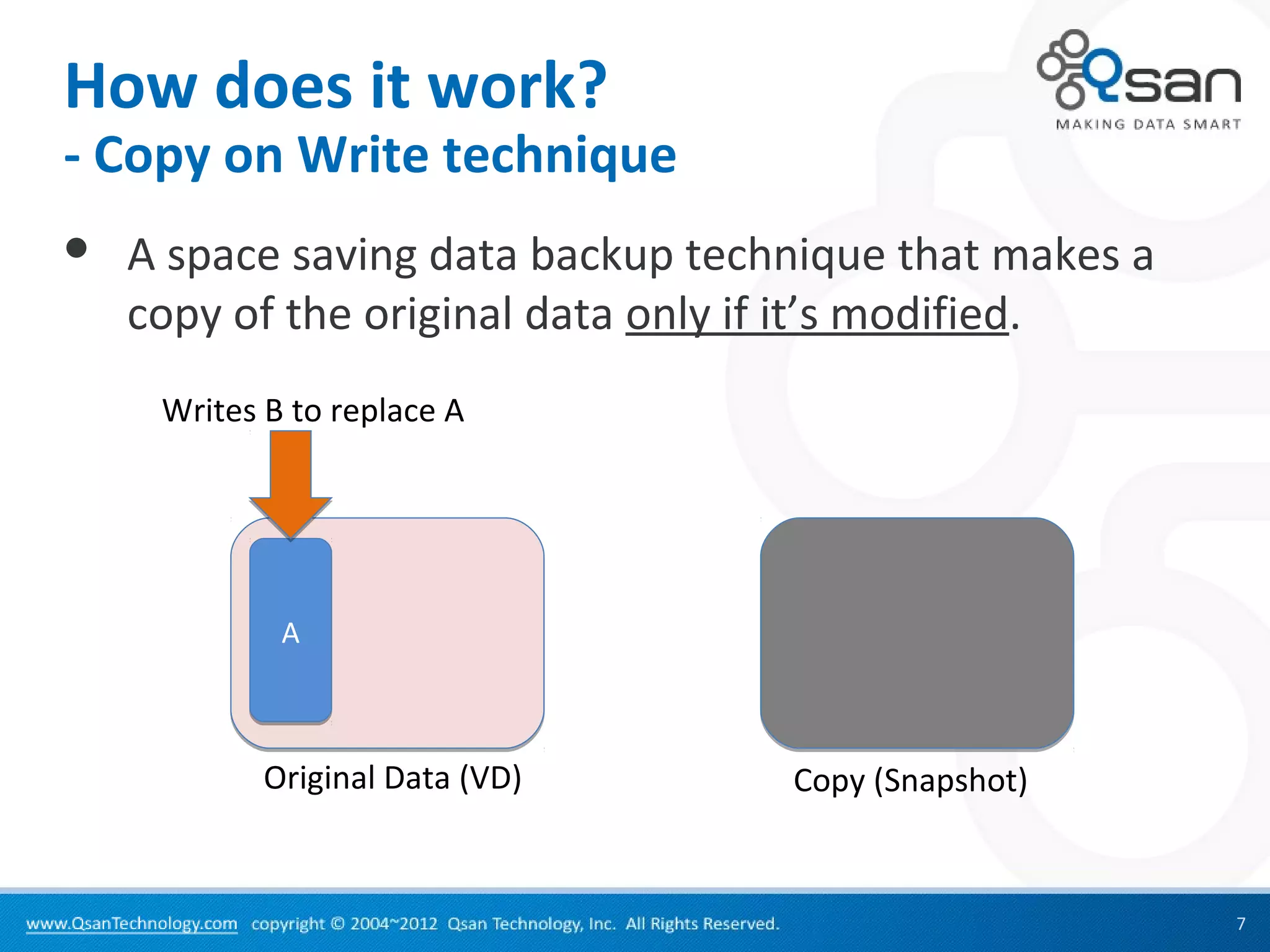 How does it work?
- Copy on Write technique

Qsan
MAKING DATA SMART

• A space saving data backup technique that makes a copy of the original data only if it's modified.

Writes B to replace A

A

Original Data (VD)

Copy (Snapshot)

www.QsanTechnology.com copyright © 2004~2012 Qsan Technology, Inc. All Rights Reserved.

7